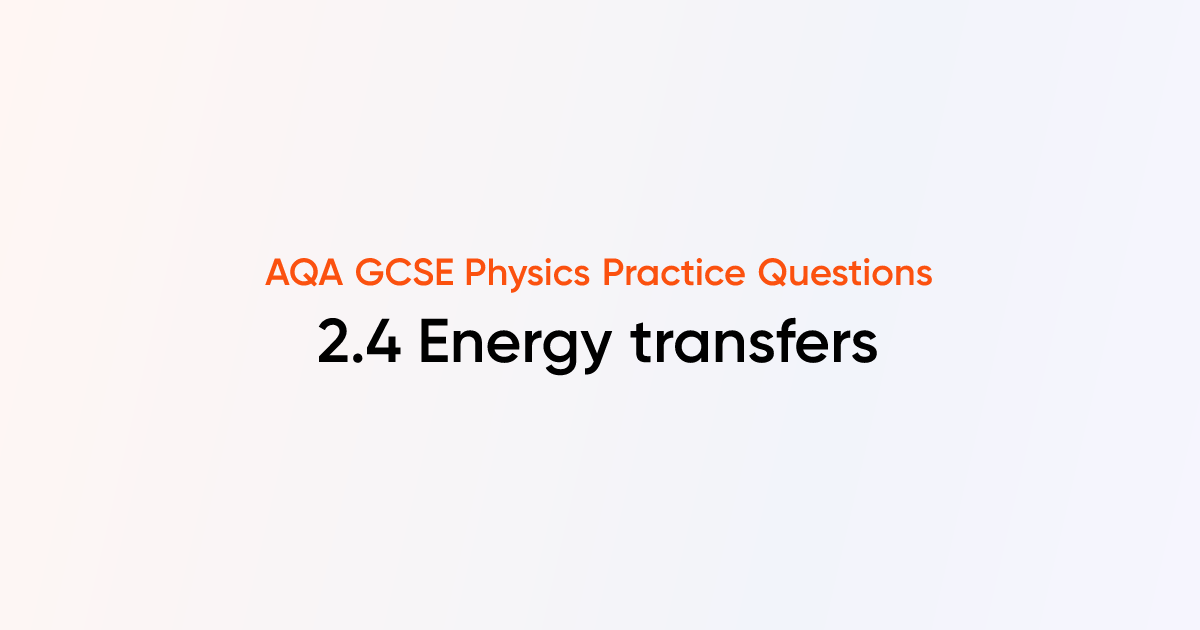 AQA GCSE Physics Practice Questions

2.4 Energy transfers